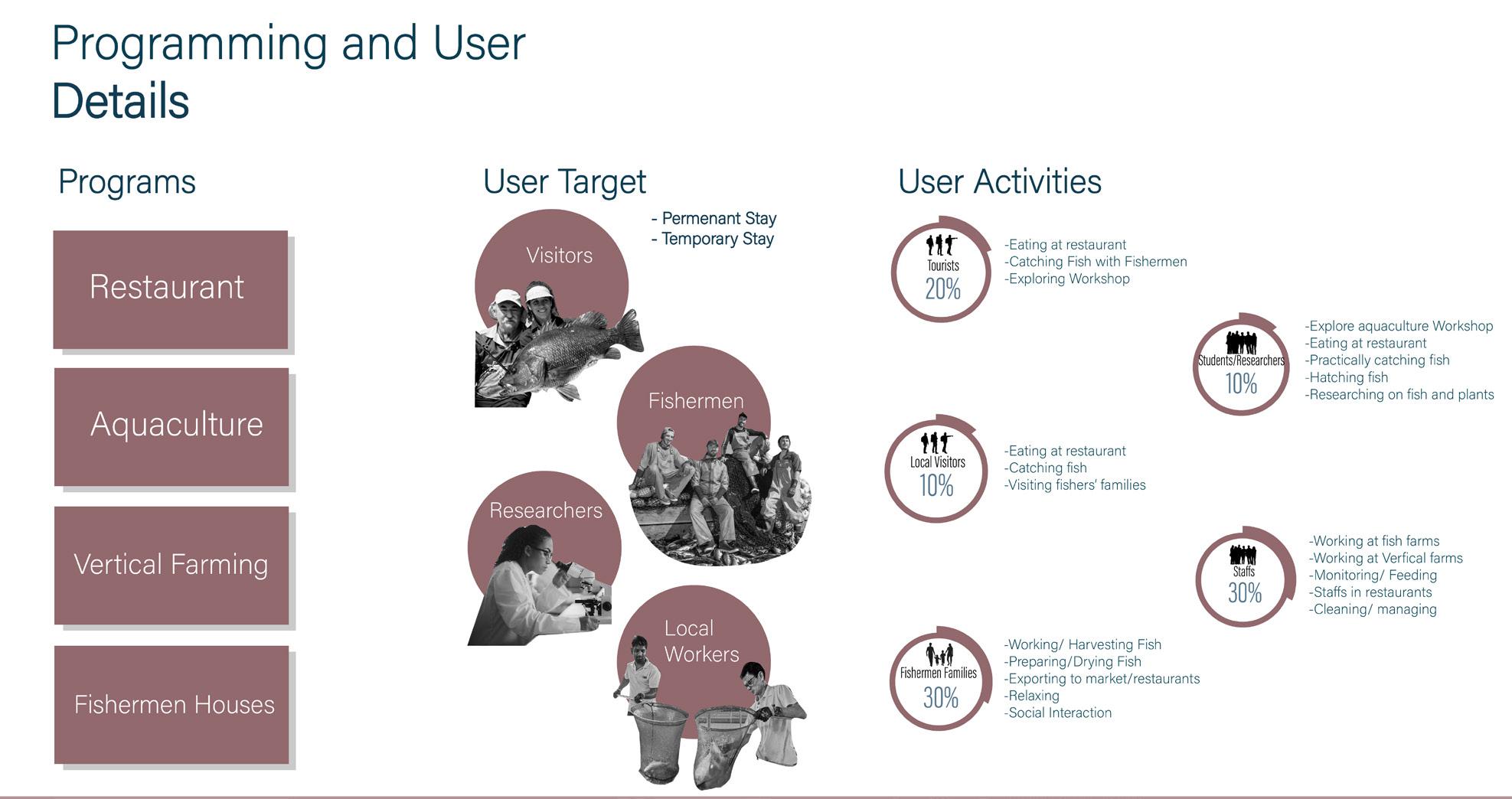 Programming and User Details

Programs

Restaurant

Aquaculture

Vertical Farming

Fishermen Houses

User Target

- Permenant Stay
- Temporary Stay

Visitors

Fishermen

Researchers

Local Workers

User Activities

Tourists
20%

-Eating at restaurant
-Catching Fish with Fishermen
-Exploring Workshop

Students/Researchers
10%

-Explore aquaculture Workshop
-Eating at restaurant
-Practically catching fish
-Hatching fish
-Researching on fish and plants

Local Visitors
10%

-Eating at restaurant
-Catching fish
-Visiting fishers' families

Staffs
30%

-Working at fish farms
-Working at Verfical farms
-Monitoring/ Feeding
-Staffs in restaurants
-Cleaning/ managing

Fishermen Families
30%

-Working/ Harvesting Fish
-Preparing/Drying Fish
-Exporting to market/restaurants
-Relaxing
-Social Interaction